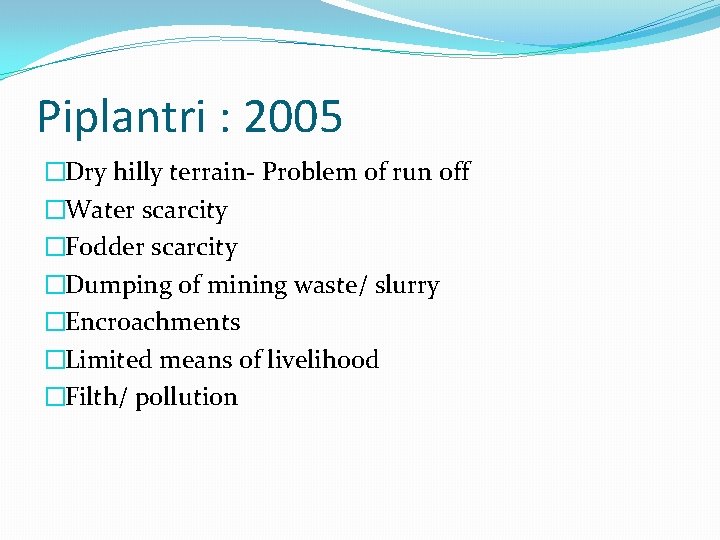 Piplantri : 2005

□Dry hilly terrain- Problem of run off
□Water scarcity
□Fodder scarcity
□Dumping of mining waste/ slurry
□Encroachments
□Limited means of livelihood
□Filth/ pollution